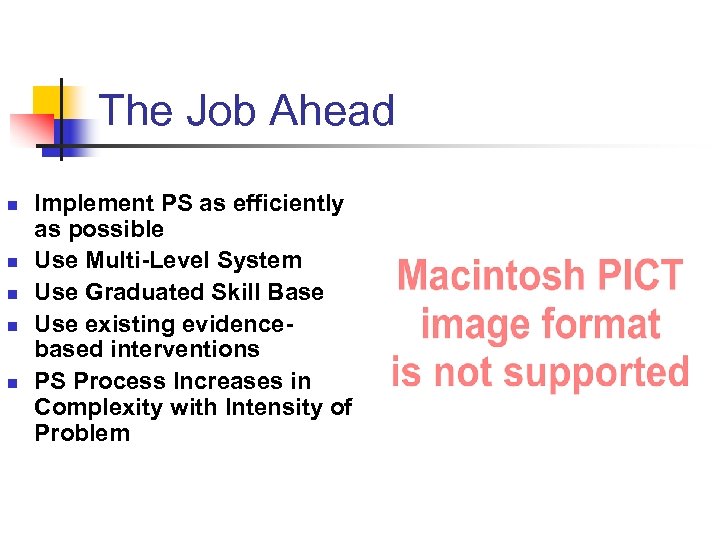 The Job Ahead

- Implement PS as efficiently as possible
- Use Multi-Level System
- Use Graduated Skill Base
- Use existing evidence-based interventions
- PS Process Increases in Complexity with Intensity of Problem

Macintosh PICT image format is not supported